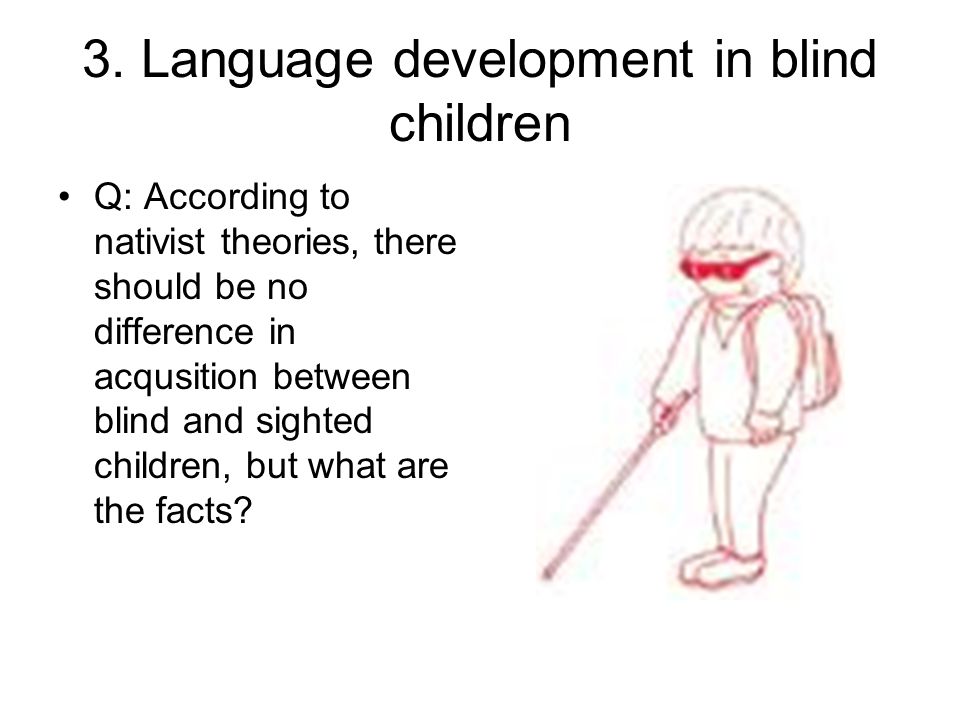 3. Language development in blind children

• Q: According to nativist theories, there should be no difference in acqusition between blind and sighted children, but what are the facts?